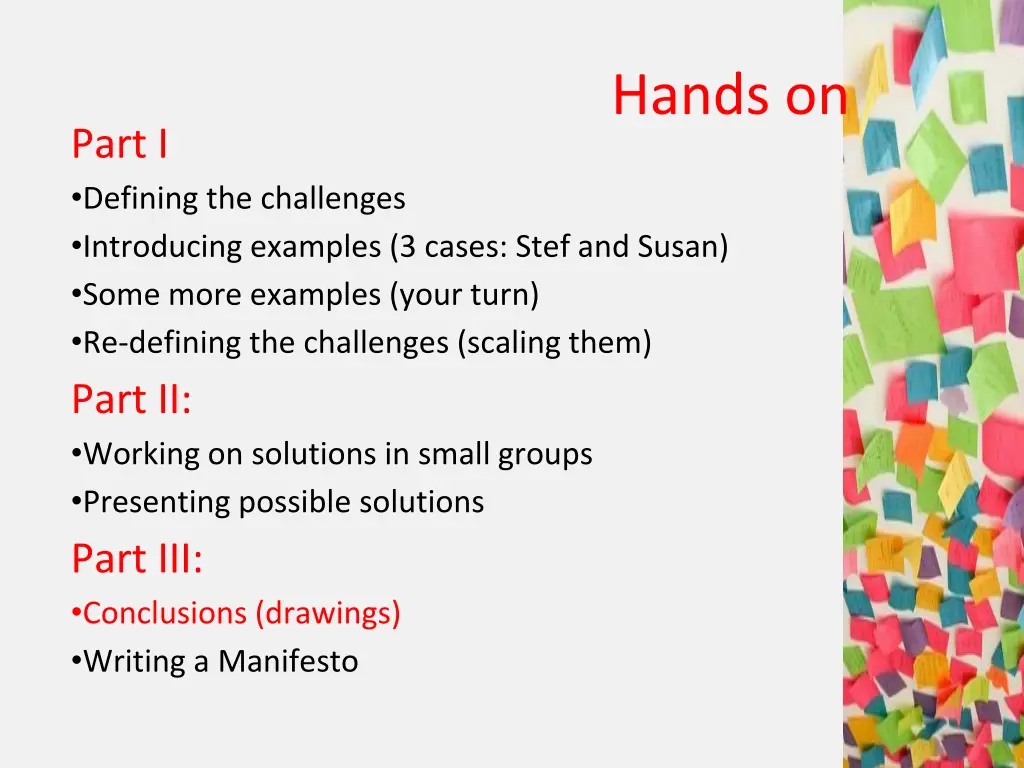 Hands on

Part I

•Defining the challenges
•Introducing examples (3 cases: Stef and Susan)
•Some more examples (your turn)
•Re-defining the challenges (scaling them)

Part II:

•Working on solutions in small groups
•Presenting possible solutions

Part III:

•Conclusions (drawings)
•Writing a Manifesto